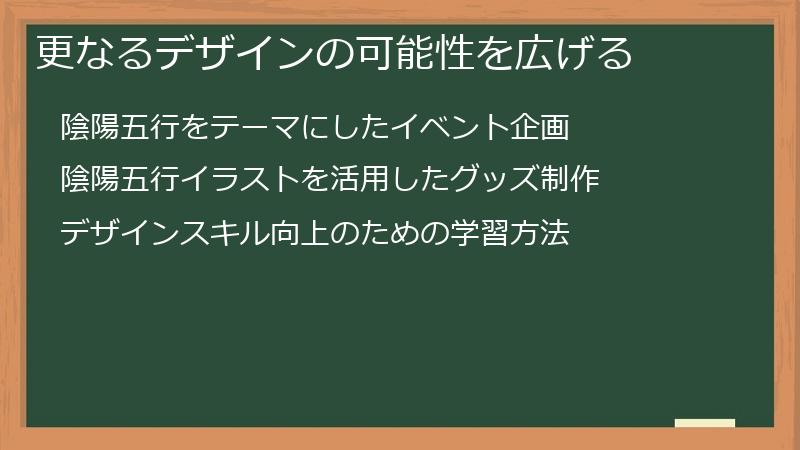 更なるデザインの可能性を広げる

陰陽五行をテーマにしたイベント企画

陰陽五行イラストを活用したグッズ制作

デザインスキル向上のための学習方法